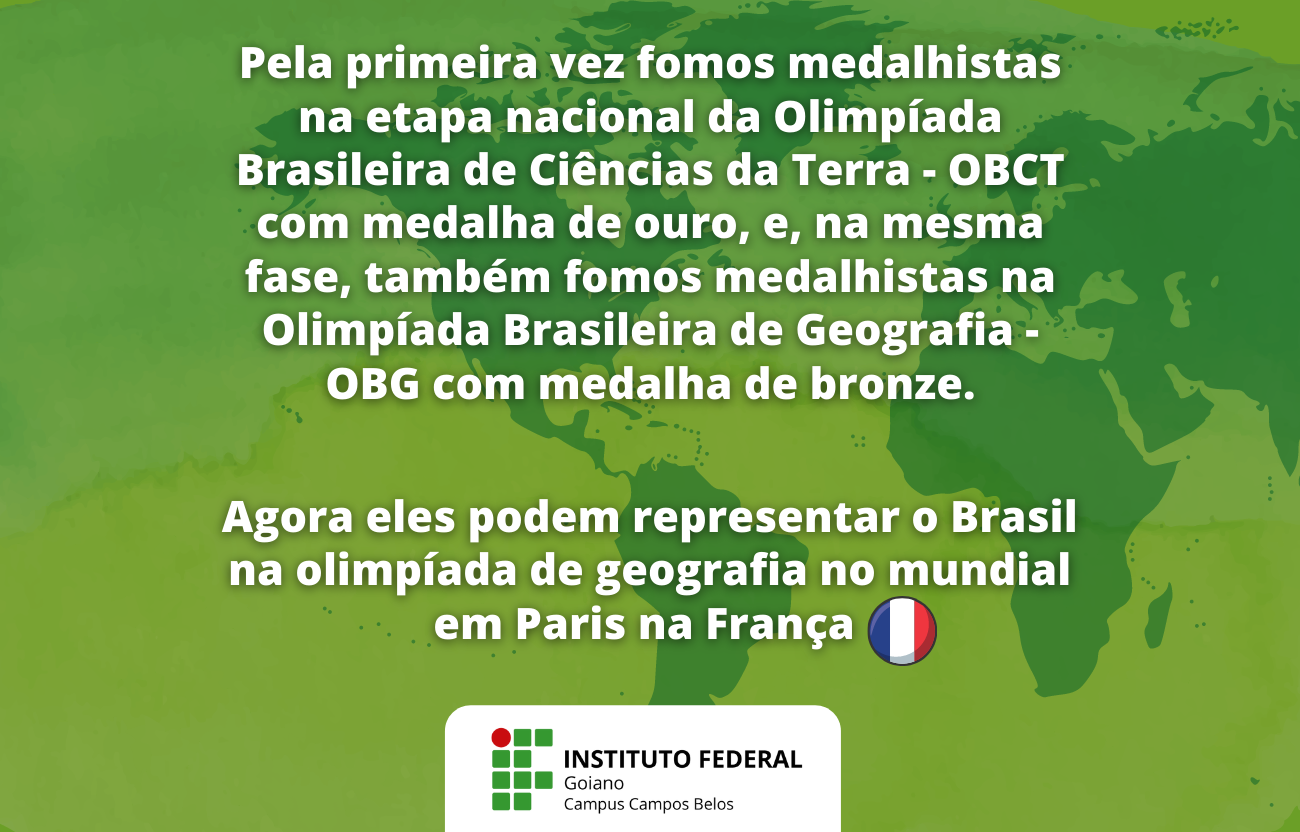 Pela primeira vez fomos medalhistas na etapa nacional da Olimpíada Brasileira de Ciências da Terra - OBCT com medalha de ouro, e, na mesma fase, também fomos medalhistas na Olimpíada Brasileira de Geografia - OBG com medalha de bronze.

Agora eles podem representar o Brasil na olimpíada de geografia no mundial em Paris na França

INSTITUTO FEDERAL
Goiano
Campus Campos Belos